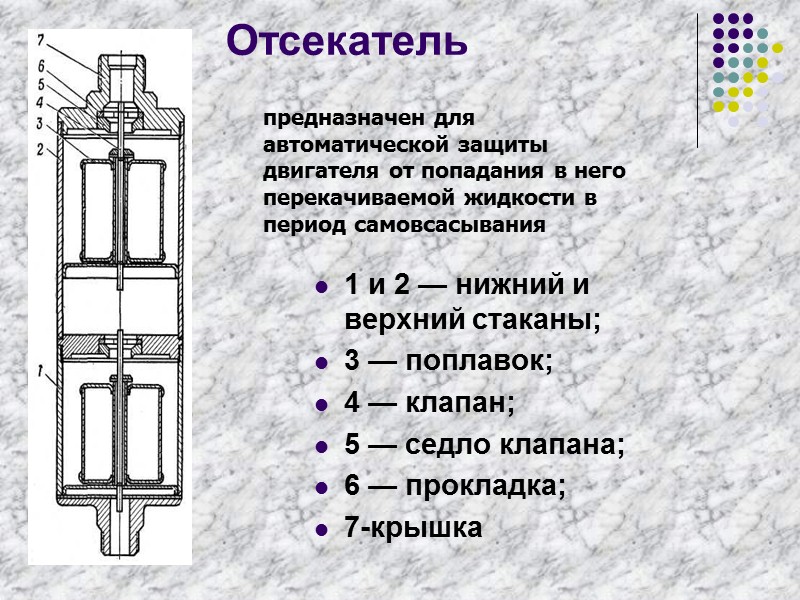 Отсекатель

7
6
5
4
3
2
1

предназначен для автоматической защиты двигателя от попадания в него перекачиваемой жидкости в период самовсасывания

- 1 и 2 — нижний и верхний стаканы;
- 3 — поплавок;
- 4 — клапан;
- 5 — седло клапана;
- 6 — прокладка;
- 7-крышка